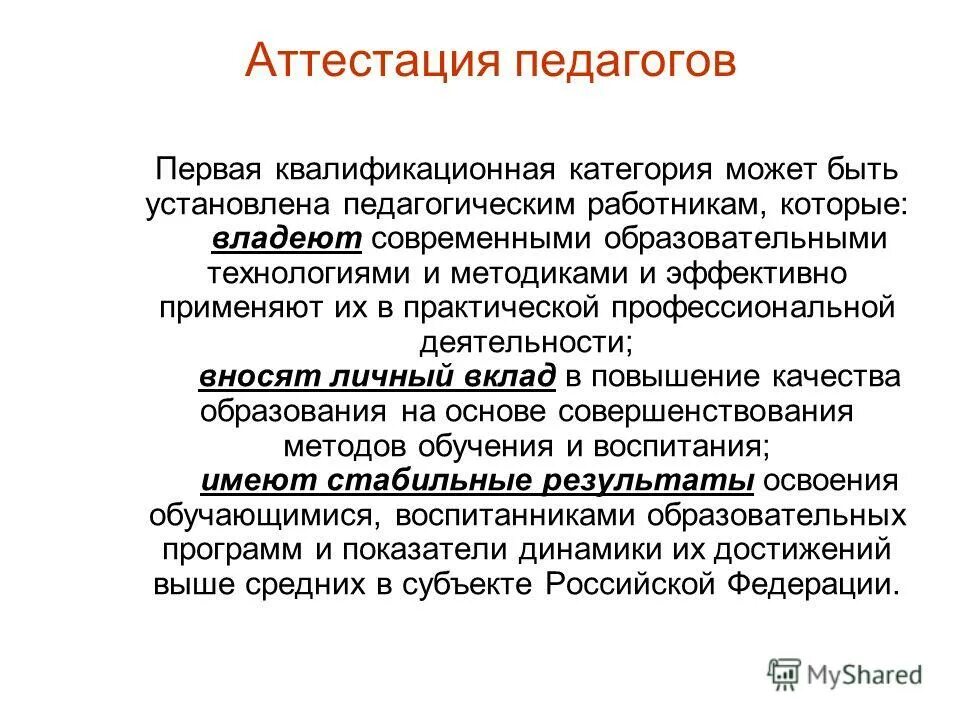 Аттестация педагогов

Первая квалификационная категория может быть установлена педагогическим работникам, которые:

владеют современными образовательными технологиями и методиками и эффективно применяют их в практической профессиональной деятельности;

вносят личный вклад в повышение качества образования на основе совершенствования методов обучения и воспитания;

имеют стабильные результаты освоения обучающимися, воспитанниками образовательных программ и показатели динамики их достижений выше средних в субъекте Российской Федерации.

MyShared